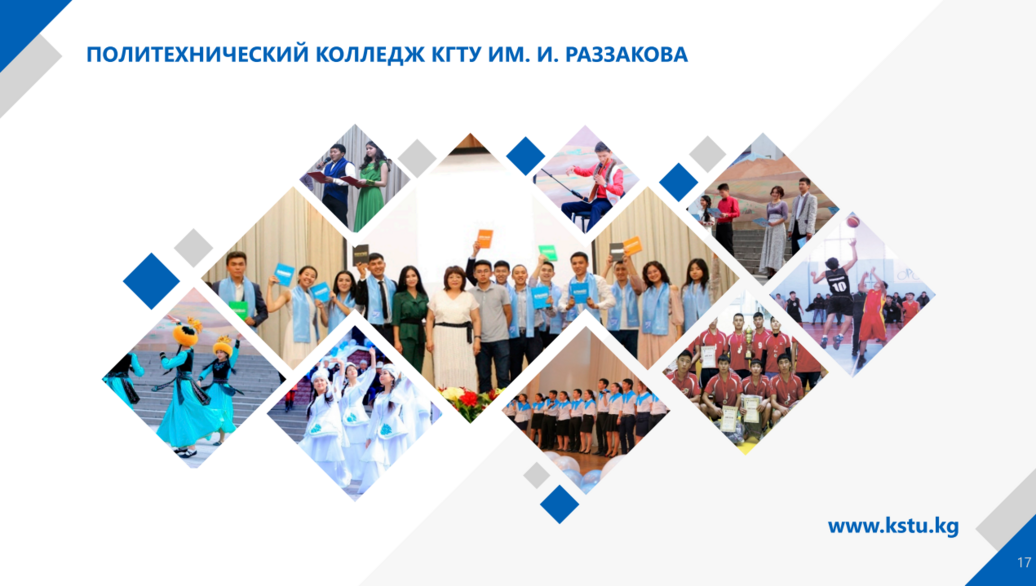 ПОЛИТЕХНИЧЕСКИЙ КОЛЛЕДЖ КГТУ ИМ. И. РАЗЗАКОВА

10

www.kstu.kg

17